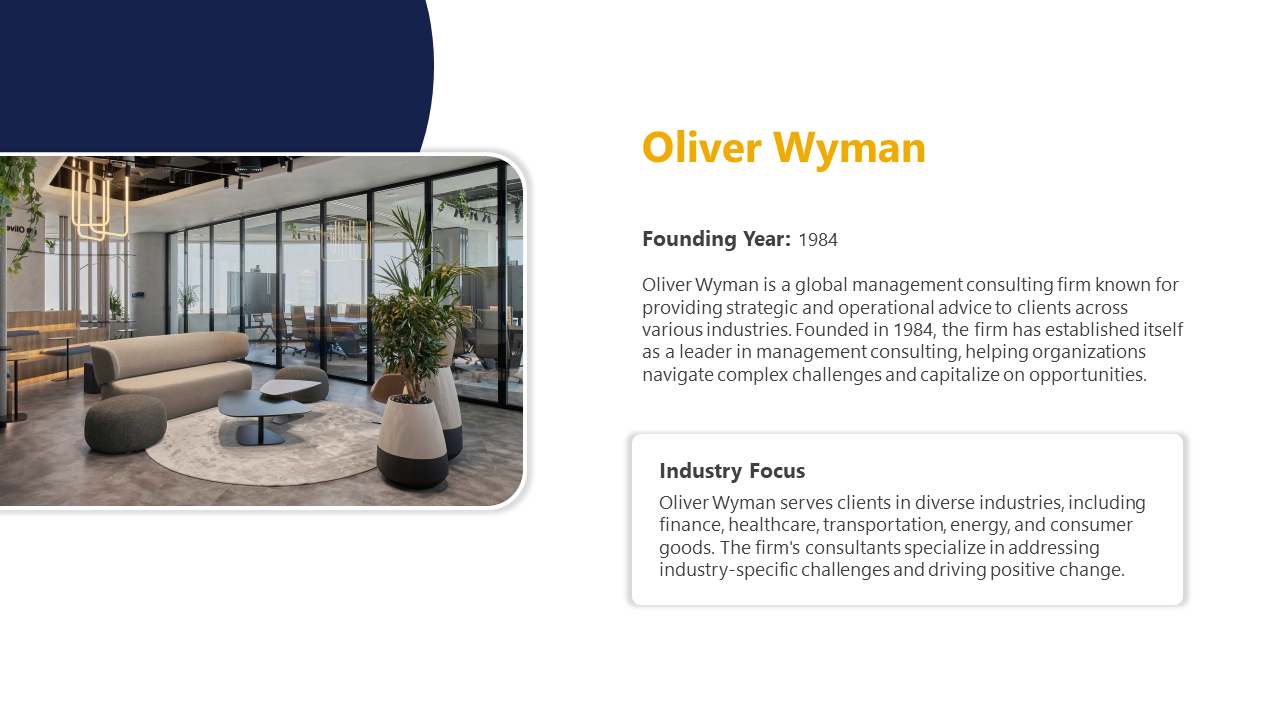 Oliver Wyman

Founding Year: 1984

Oliver Wyman is a global management consulting firm known for providing strategic and operational advice to clients across various industries. Founded in 1984, the firm has established itself as a leader in management consulting, helping organizations navigate complex challenges and capitalize on opportunities.

Industry Focus

Oliver Wyman serves clients in diverse industries, including finance, healthcare, transportation, energy, and consumer goods. The firm's consultants specialize in addressing industry-specific challenges and driving positive change.